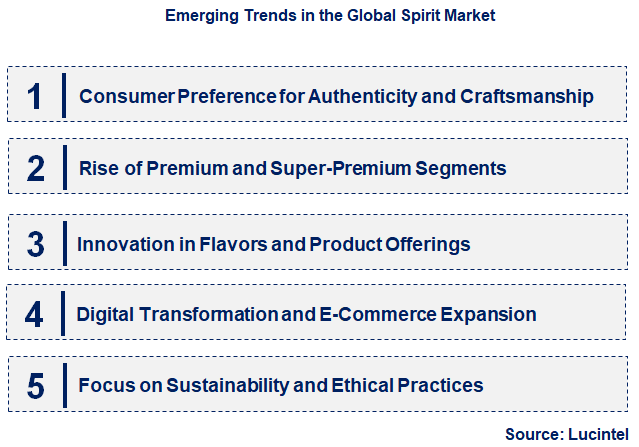 Emerging Trends in the Global Spirit Market

1 Consumer Preference for Authenticity and Craftsmanship

2 Rise of Premium and Super-Premium Segments

3 Innovation in Flavors and Product Offerings

4 Digital Transformation and E-Commerce Expansion

5 Focus on Sustainability and Ethical Practices

Source: Lucintel